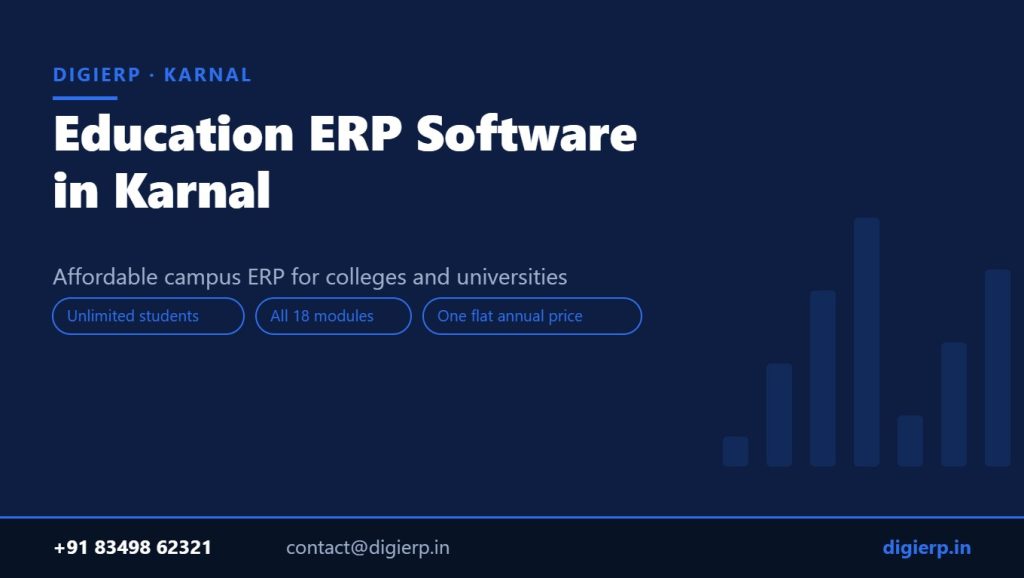 DIGIERP · KARNAL

Education ERP Software in Karnal

Affordable campus ERP for colleges and universities

Unlimited students

All 18 modules

One flat annual price

+91 83498 62321

contact@digierp.in

digierp.in